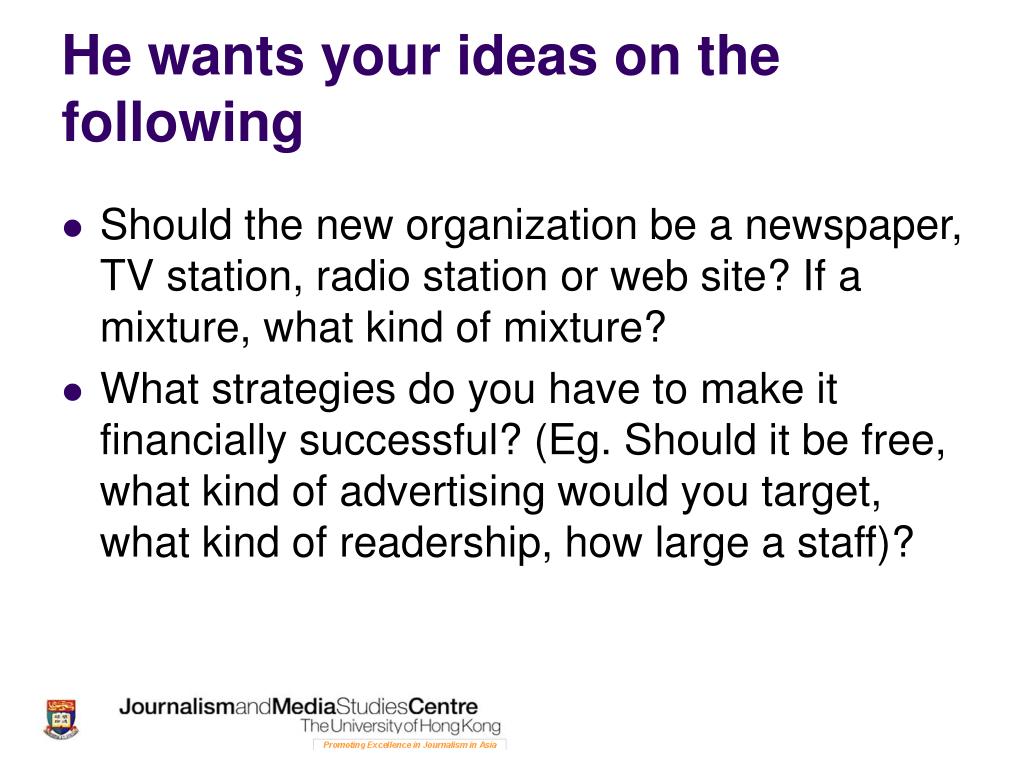 He wants your ideas on the following

- Should the new organization be a newspaper, TV station, radio station or web site? If a mixture, what kind of mixture?
- What strategies do you have to make it financially successful? (Eg. Should it be free, what kind of advertising would you target, what kind of readership, how large a staff)?

JournalismandMediaStudiesCentre
The University of Hong Kong
Promoting Excellence in Journalism in Asia